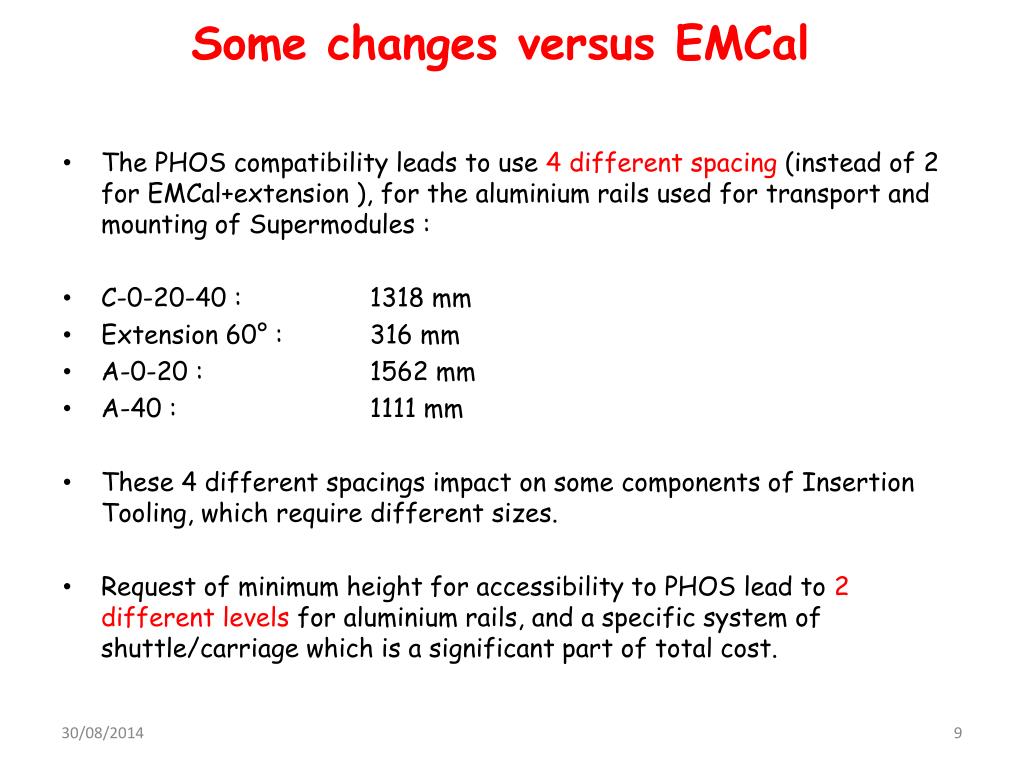 Some changes versus EMCal

• The PHOS compatibility leads to use 4 different spacing (instead of 2 for EMCal+extension ), for the aluminium rails used for transport and mounting of Supermodules :

• C-0-20-40 : 1318 mm
• Extension 60° : 316 mm
• A-0-20 : 1562 mm
• A-40 : 1111 mm

• These 4 different spacings impact on some components of Insertion Tooling, which require different sizes.

• Request of minimum height for accessibility to PHOS lead to 2 different levels for aluminium rails, and a specific system of shuttle/carriage which is a significant part of total cost.

30/08/2014

9